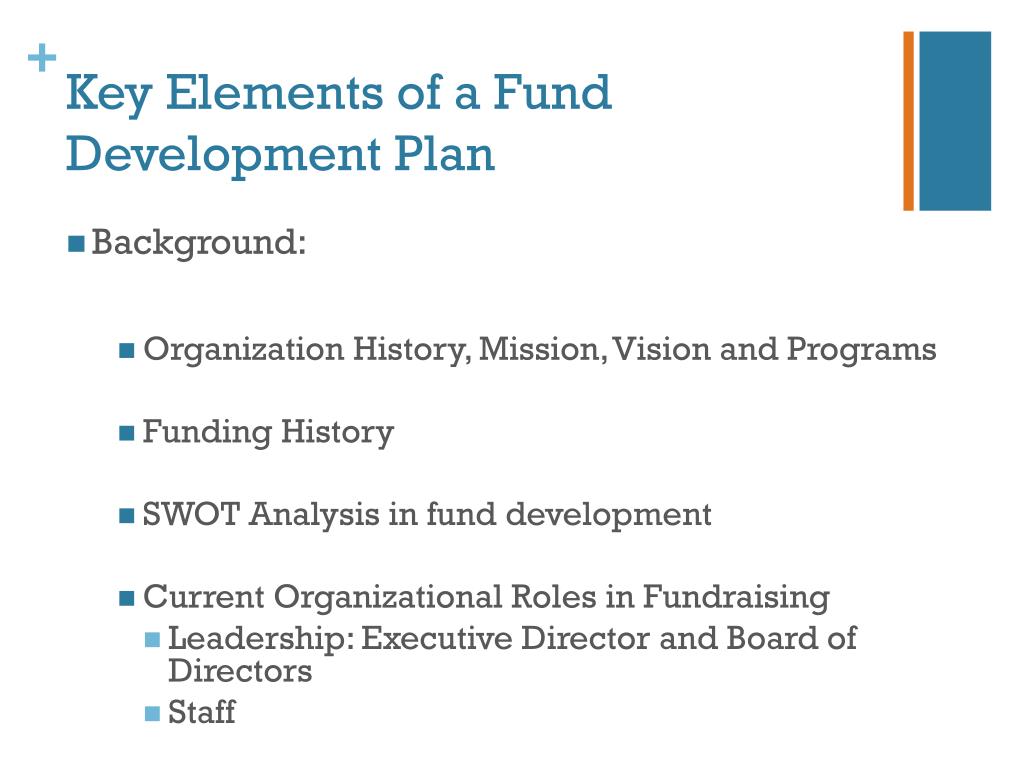 +
Key Elements of a Fund Development Plan

Background:

Organization History, Mission, Vision and Programs

Funding History

SWOT Analysis in fund development

Current Organizational Roles in Fundraising

Leadership: Executive Director and Board of Directors

Staff